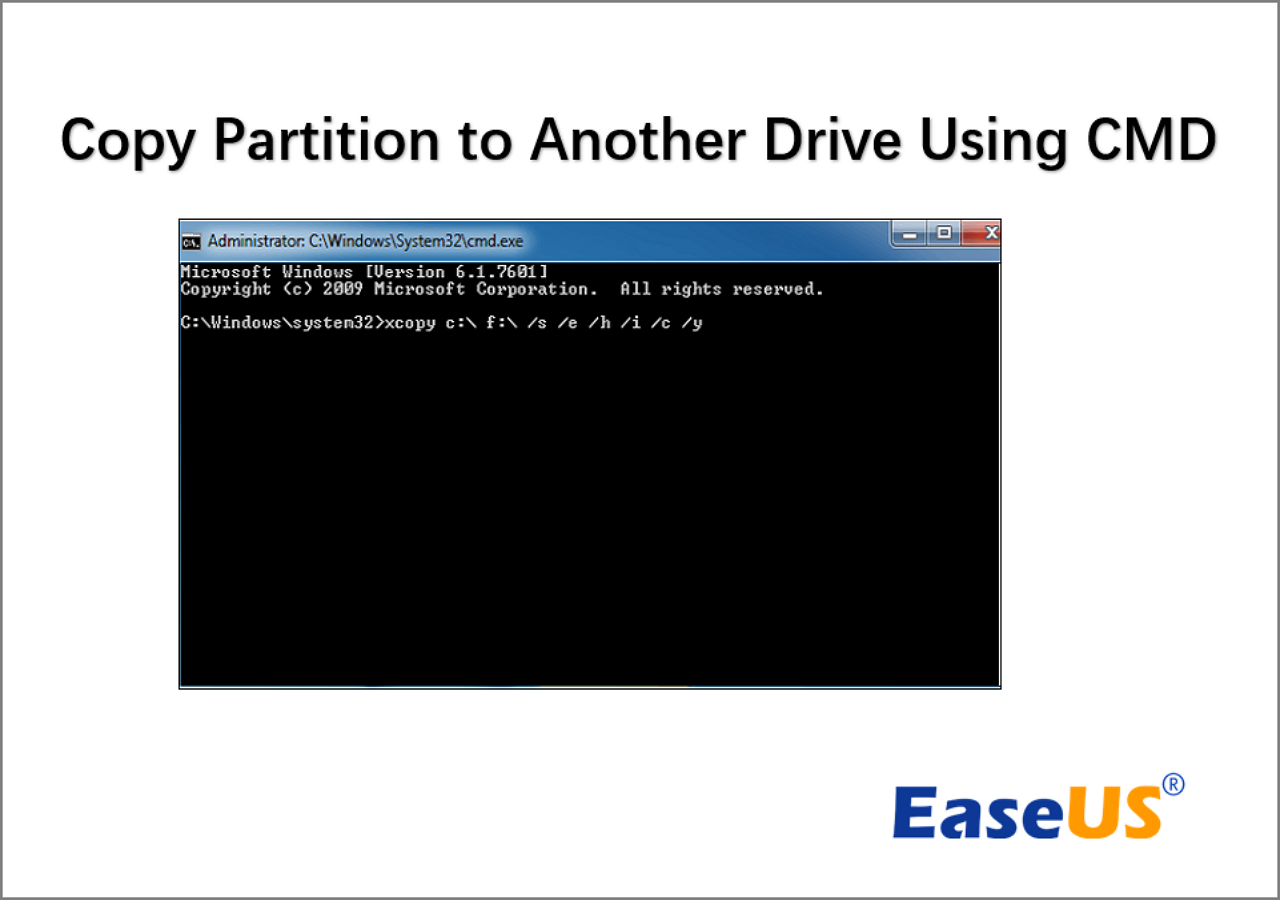 Copy Partition to Another Drive Using CMD

Administrator: C:\Windows\System32\cmd.exe

Microsoft Windows [Version 6.1.7601]
Copyright (c) 2009 Microsoft Corporation.  All rights reserved.

C:\Windows\system32>xcopy c:\ f:\ /s /e /h /i /c /y

EaseUS®